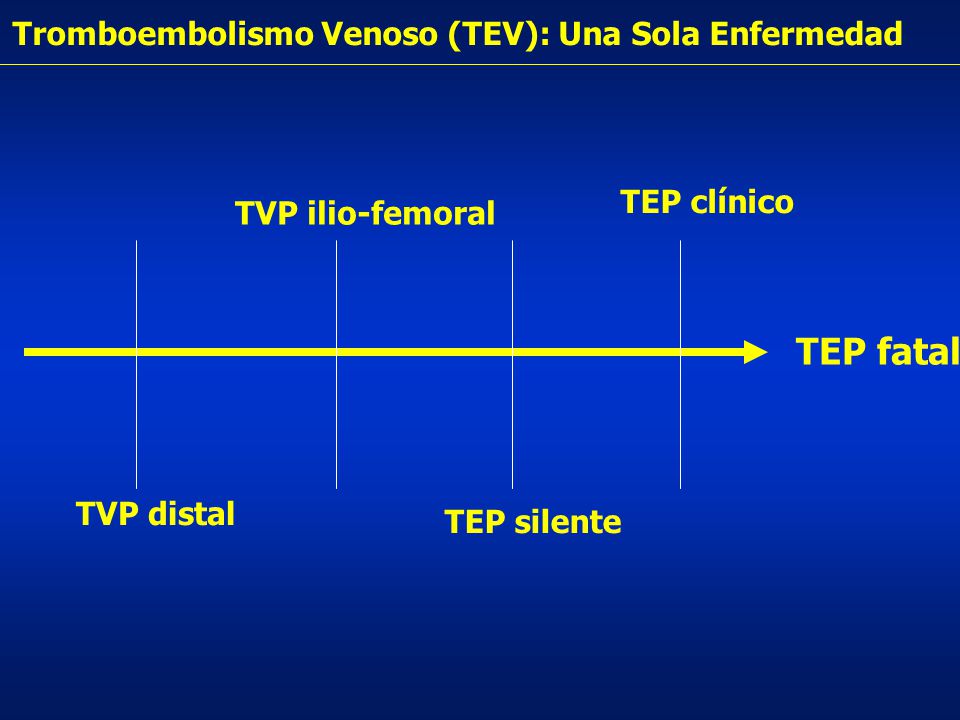 Tromboembolismo Venoso (TEV): Una Sola Enfermedad

TVP ilio-femoral

TEP clínico

TEP fatal

TVP distal

TEP silente